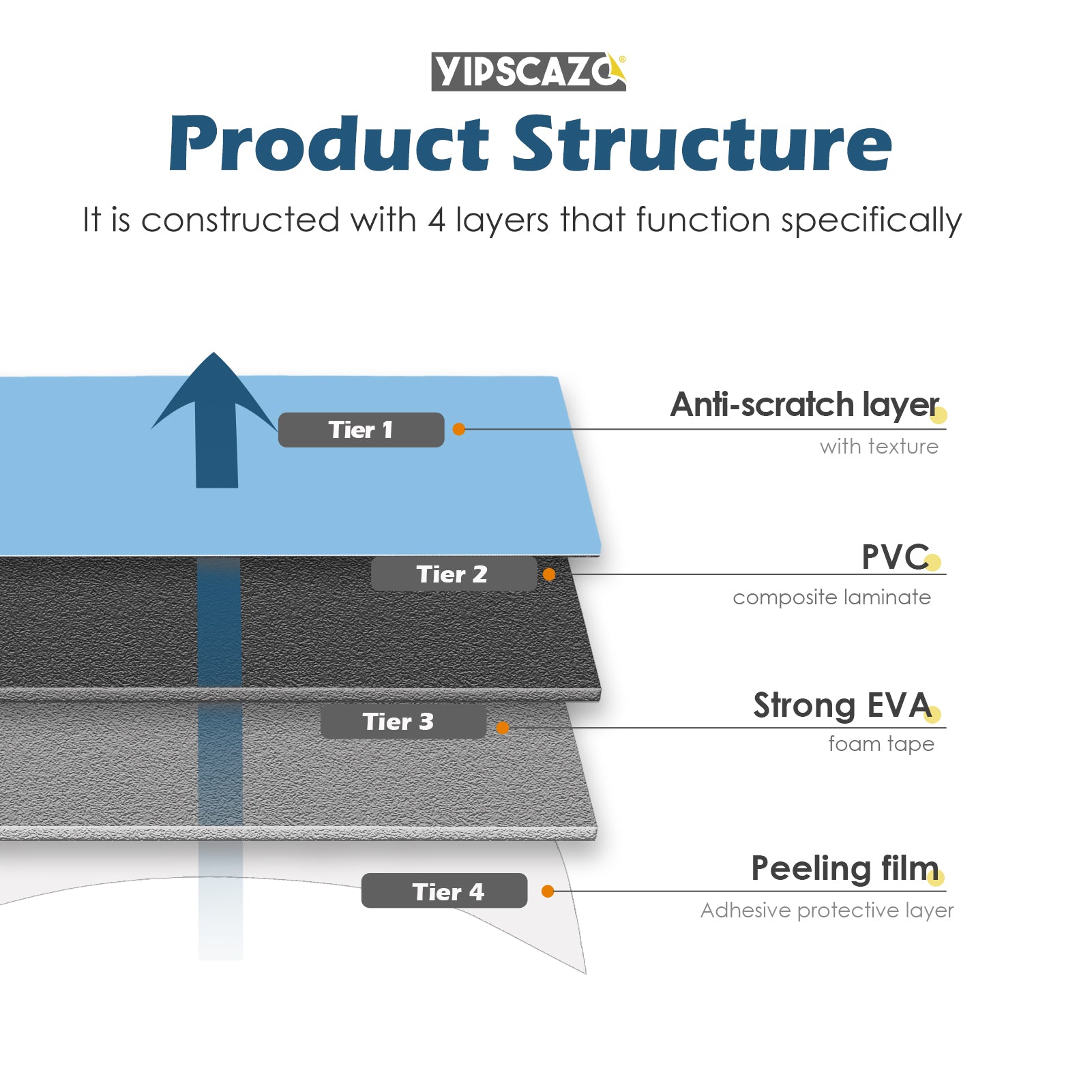 YIPSCAZO®

Product Structure

It is constructed with 4 layers that function specifically

Tier 1

Anti-scratch layer
with texture

Tier 2

PVC
composite laminate

Tier 3

Strong EVA
foam tape

Tier 4

Peeling film
Adhesive protective layer